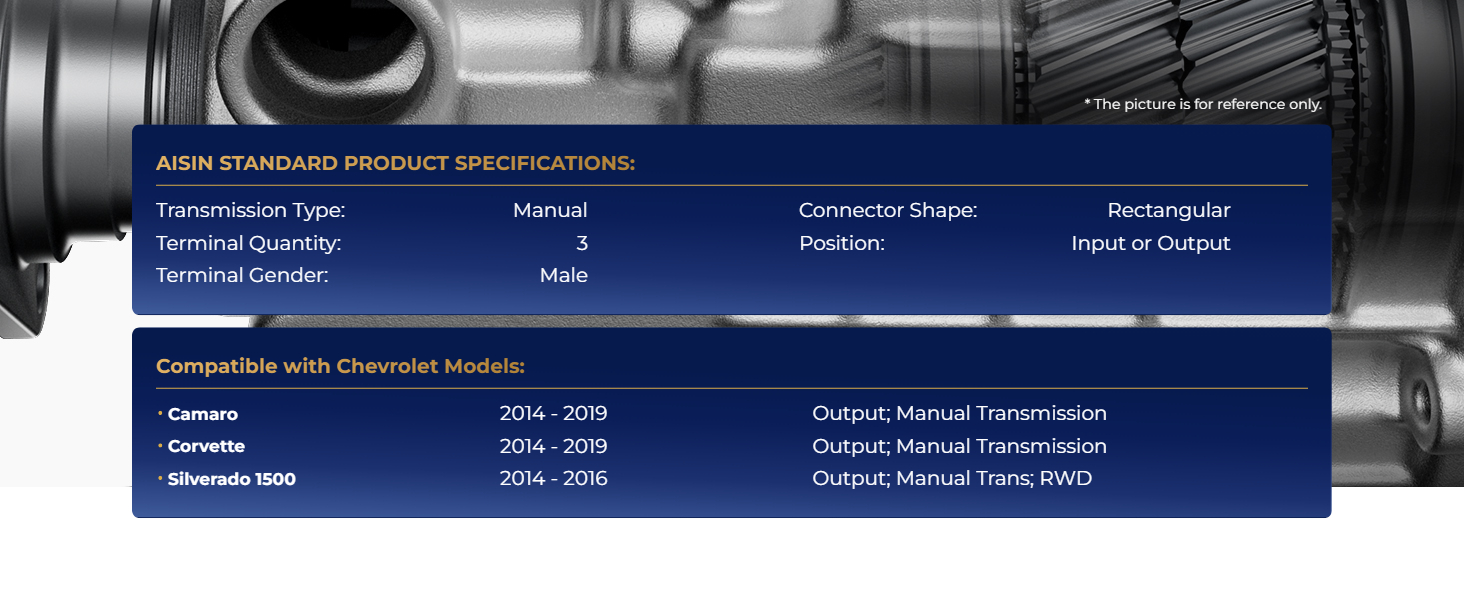 * The picture is for reference only.

AISIN STANDARD PRODUCT SPECIFICATIONS:

Transmission Type: Manual
Terminal Quantity: 3
Terminal Gender: Male

Connector Shape: Rectangular
Position: Input or Output

Compatible with Chevrolet Models:

• Camaro 2014 - 2019 Output; Manual Transmission
• Corvette 2014 - 2019 Output; Manual Transmission
• Silverado 1500 2014 - 2016 Output; Manual Trans; RWD